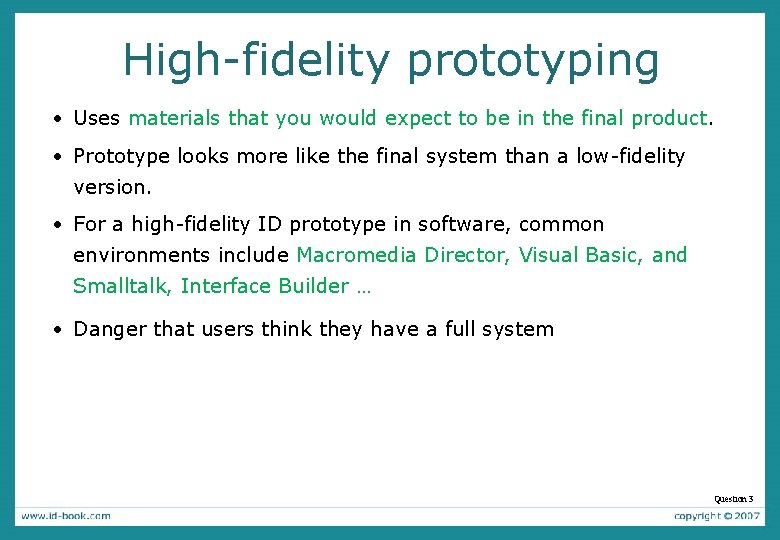 High-fidelity prototyping

• Uses materials that you would expect to be in the final product.

• Prototype looks more like the final system than a low-fidelity version.

• For a high-fidelity ID prototype in software, common environments include Macromedia Director, Visual Basic, and Smalltalk, Interface Builder …

• Danger that users think they have a full system

Question 3

www.id-book.com

copyright © 2007